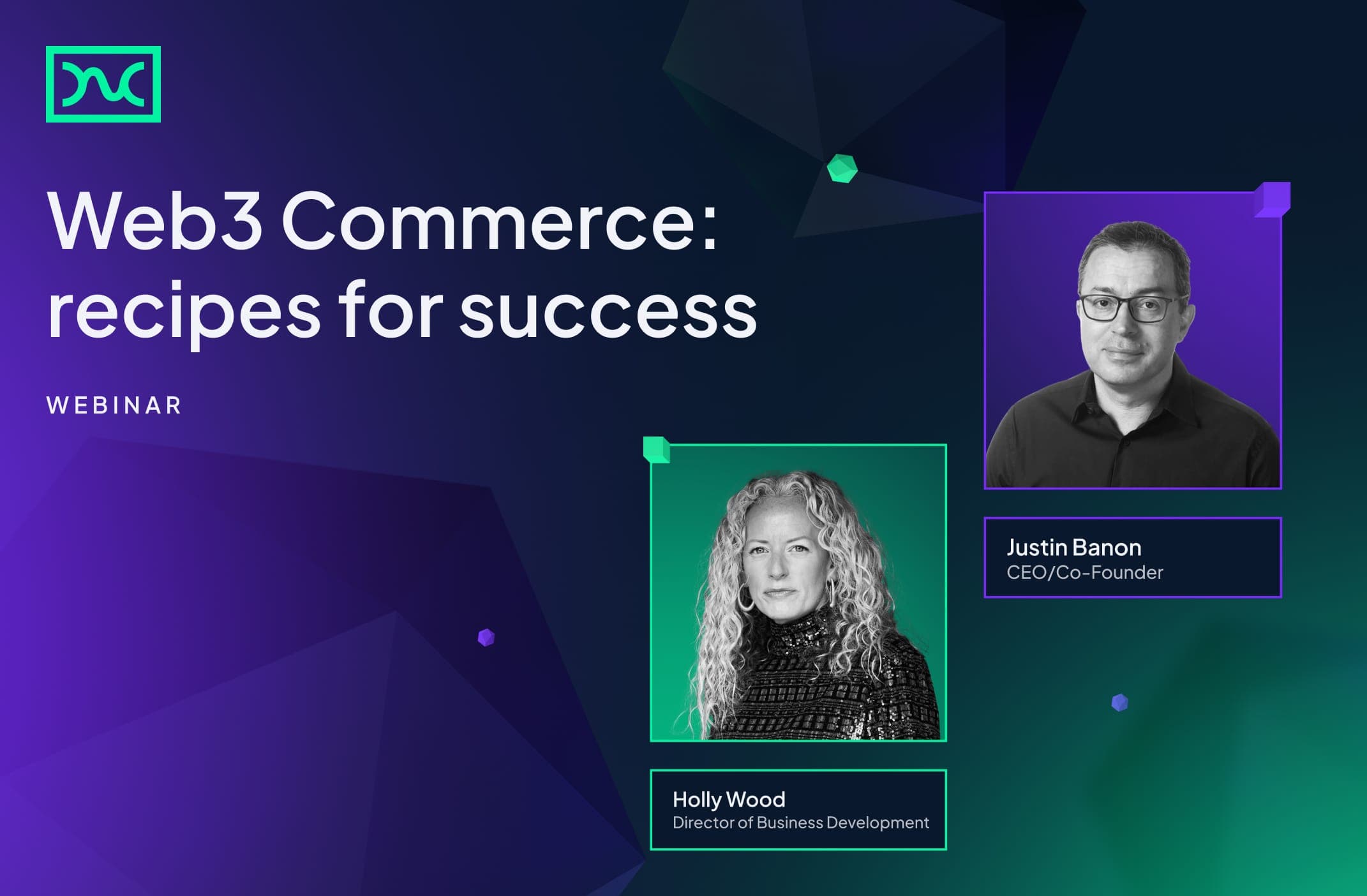 Web3 Commerce: recipes for success

WEBINAR

Justin Banon
CEO/Co-Founder

Holly Wood
Director of Business Development